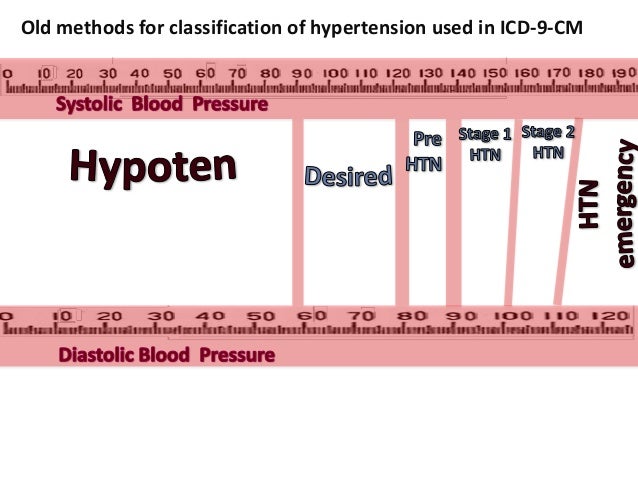 Old methods for classification of hypertension used in ICD-9-CM

0 10 20 30 40 50 60 70 80 90 100 110 120 130 140 150 160 170 180 190

Systolic Blood Pressure

Hypoten

Desired

Pre HTN

Stage 1 HTN

Stage 2 HTN

HTN emergency

0 10 20 30 40 50 60 70 80 90 100 110 120

Diastolic Blood Pressure